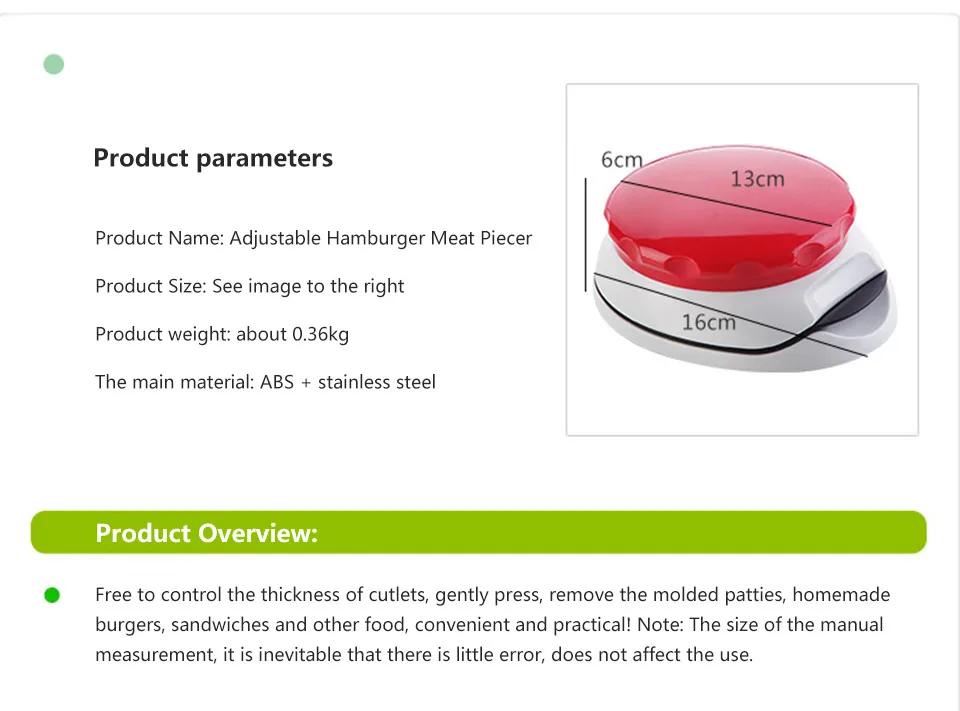 Product parameters

Product Name: Adjustable Hamburger Meat Piecer

Product Size: See image to the right

Product weight: about 0.36kg

The main material: ABS + stainless steel

6cm

13cm

16cm

Product Overview:

Free to control the thickness of cutlets, gently press, remove the molded patties, homemade burgers, sandwiches and other food, convenient and practical! Note: The size of the manual measurement, it is inevitable that there is little error, does not affect the use.